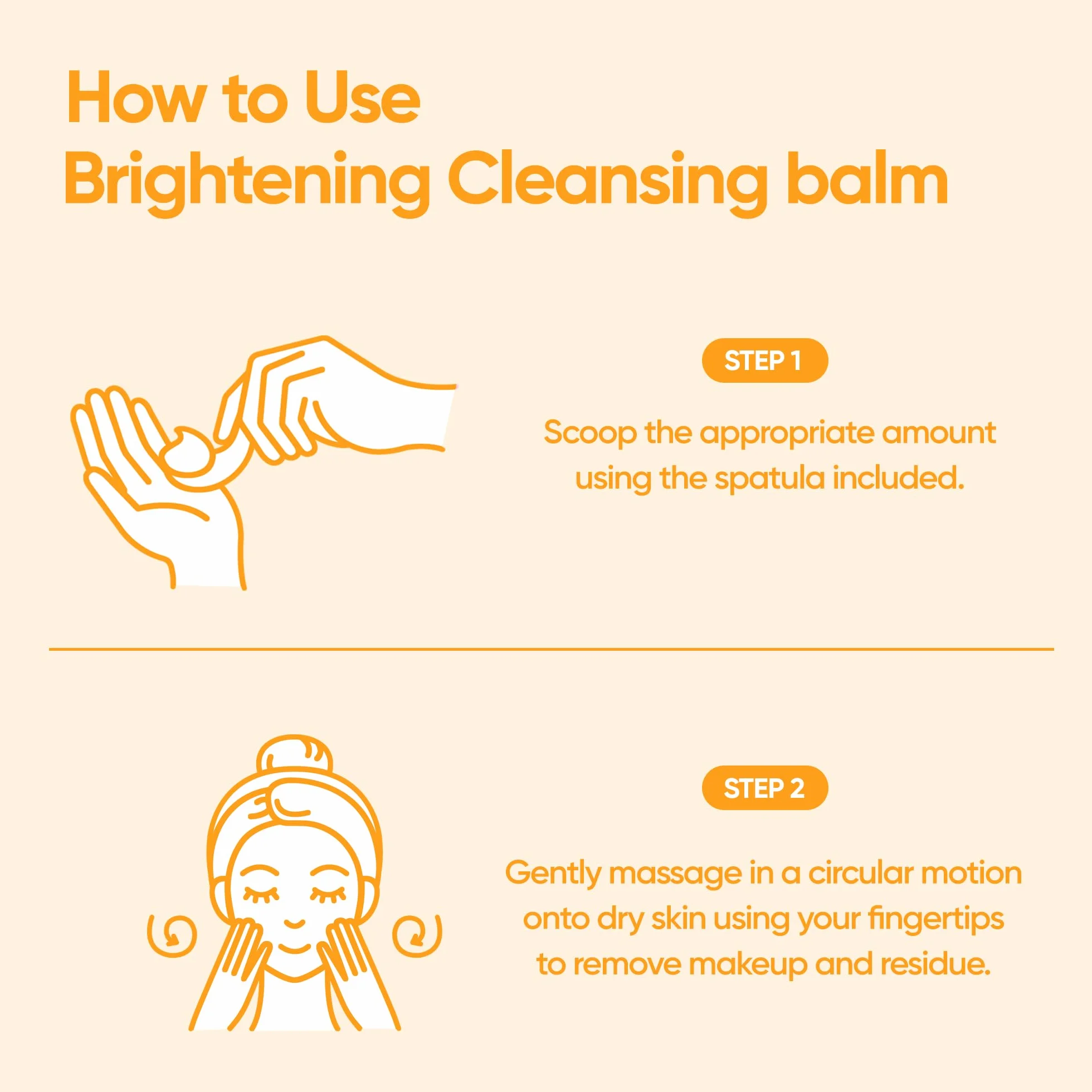 How to Use
Brightening Cleansing balm

STEP 1

Scoop the appropriate amount using the spatula included.

STEP 2

Gently massage in a circular motion onto dry skin using your fingertips to remove makeup and residue.